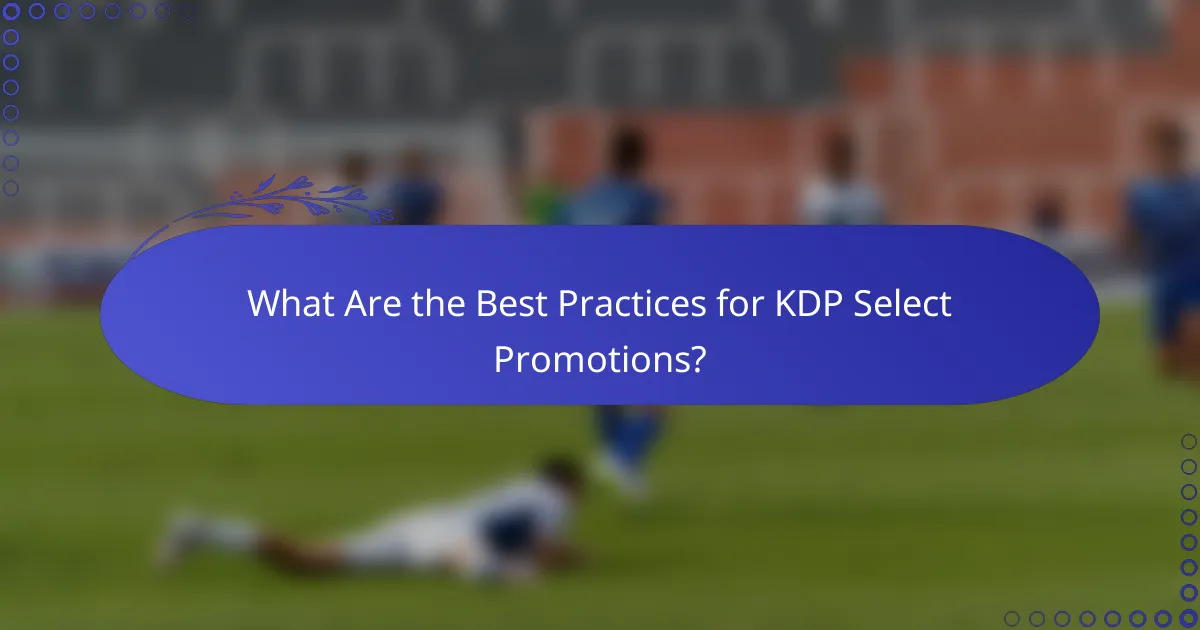 What Are the Best Practices for KDP Select Promotions?